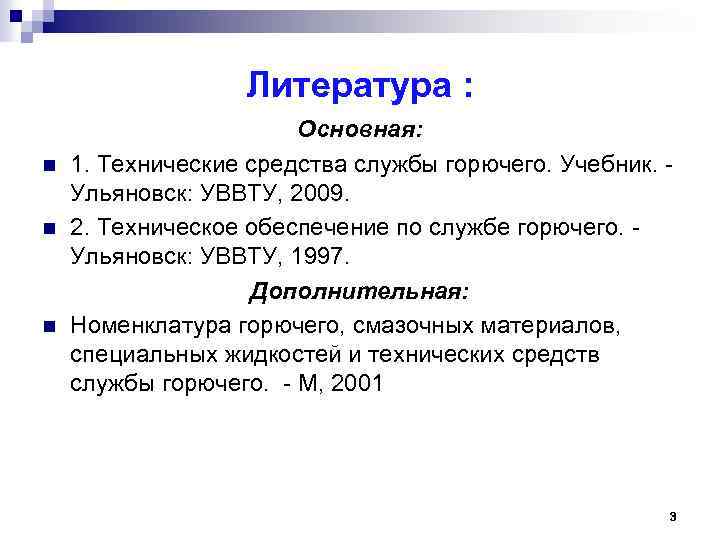 Литература :

Основная:

1. Технические средства службы горючего. Учебник. - Ульяновск: УВВТУ, 2009.

2. Техническое обеспечение по службе горючего. - Ульяновск: УВВТУ, 1997.

Дополнительная:

Номенклатура горючего, смазочных материалов, специальных жидкостей и технических средств службы горючего. - М, 2001

3